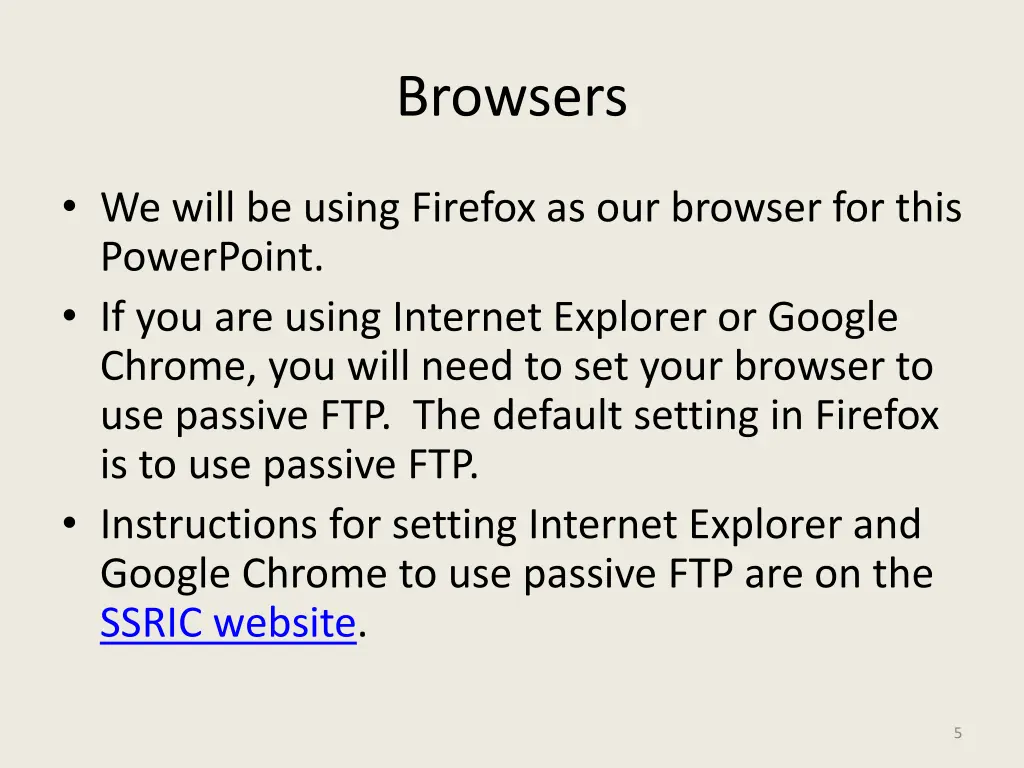 Browsers

• We will be using Firefox as our browser for this PowerPoint.
• If you are using Internet Explorer or Google Chrome, you will need to set your browser to use passive FTP.  The default setting in Firefox is to use passive FTP.
• Instructions for setting Internet Explorer and Google Chrome to use passive FTP are on the SSRIC website.

5